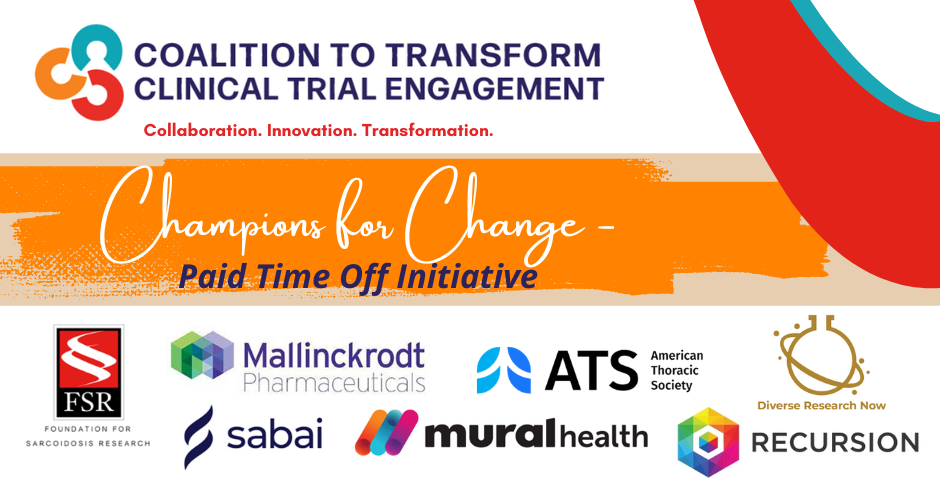 COALITION TO TRANSFORM CLINICAL TRIAL ENGAGEMENT

Collaboration. Innovation. Transformation.

Champions for Change -

Paid Time Off Initiative

FSR

FOUNDATION FOR SARCOIDOSIS RESEARCH

Mallinckrodt Pharmaceuticals

ATS American Thoracic Society

Diverse Research Now

sabai

muralhealth

RECURSION